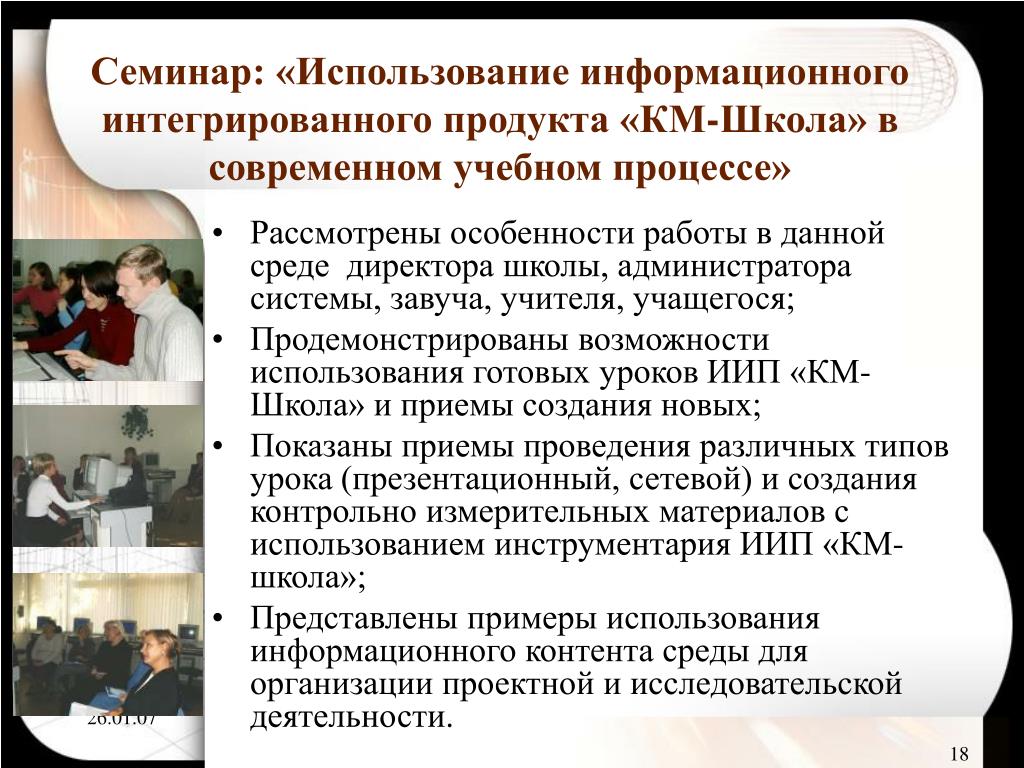 Семинар: «Использование информационного интегрированного продукта «КМ-Школа» в современном учебном процессе»

• Рассмотрены особенности работы в данной среде директора школы, администратора системы, завуча, учителя, учащегося;
• Продемонстрированы возможности использования готовых уроков ИИП «КМ-Школа» и приемы создания новых;
• Показаны приемы проведения различных типов урока (презентационный, сетевой) и создания контрольно измерительных материалов с использованием инструментария ИИП «КМ-школа»;
• Представлены примеры использования информационного контента среды для организации проектной и исследовательской деятельности.

26.01.07

18